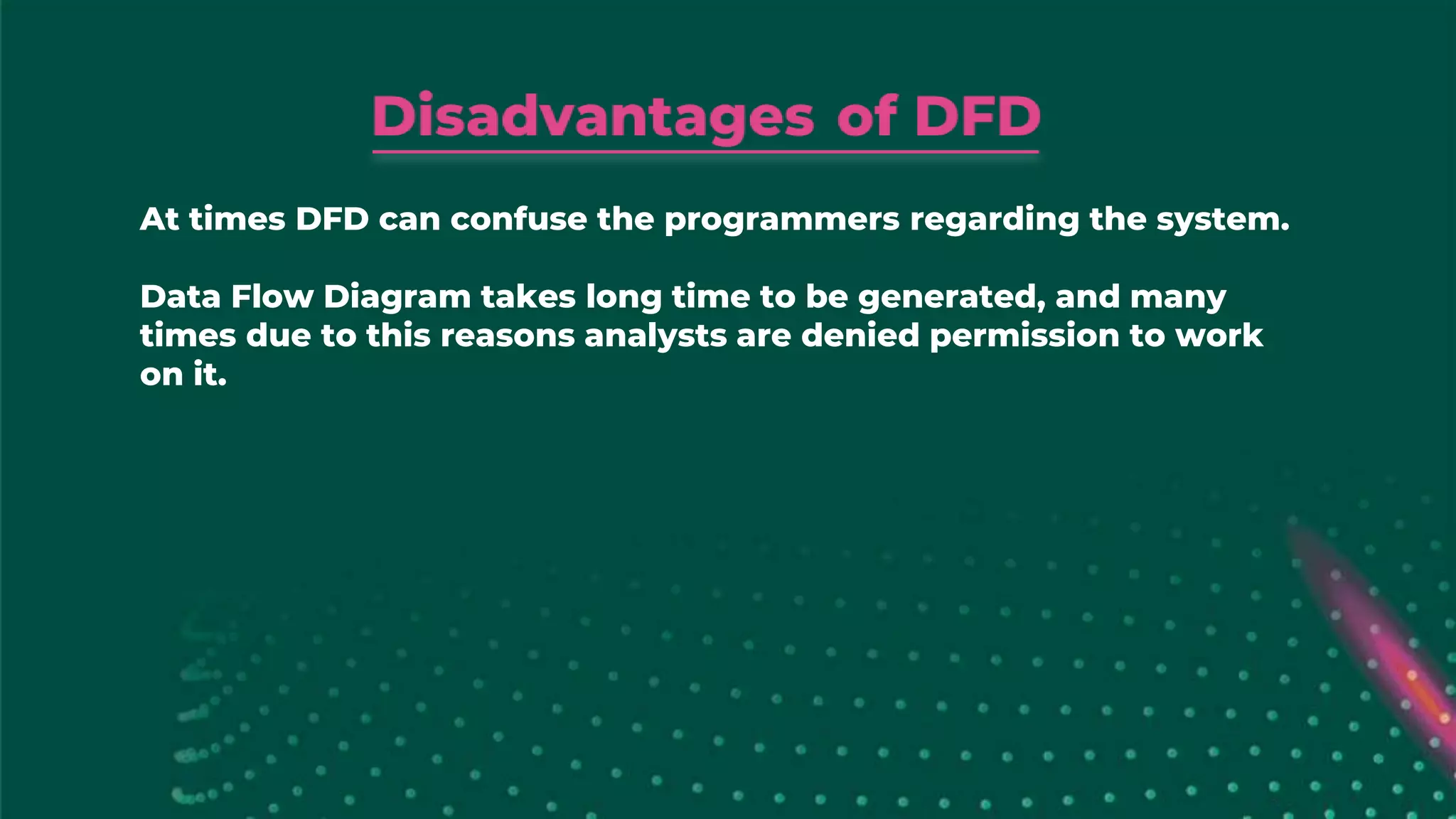 Disadvantages of DFD

At times DFD can confuse the programmers regarding the system.

Data Flow Diagram takes long time to be generated, and many times due to this reasons analysts are denied permission to work on it.